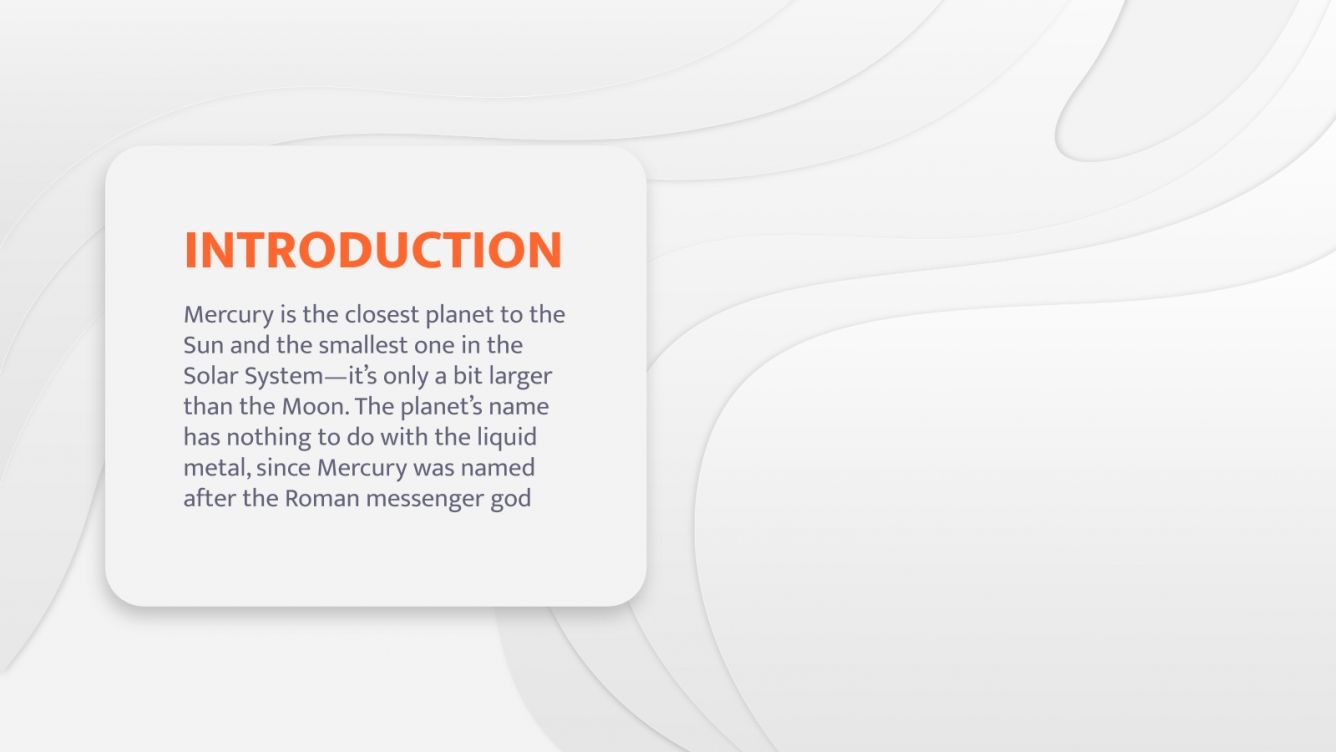 INTRODUCTION

Mercury is the closest planet to the Sun and the smallest one in the Solar System—it's only a bit larger than the Moon. The planet's name has nothing to do with the liquid metal, since Mercury was named after the Roman messenger god